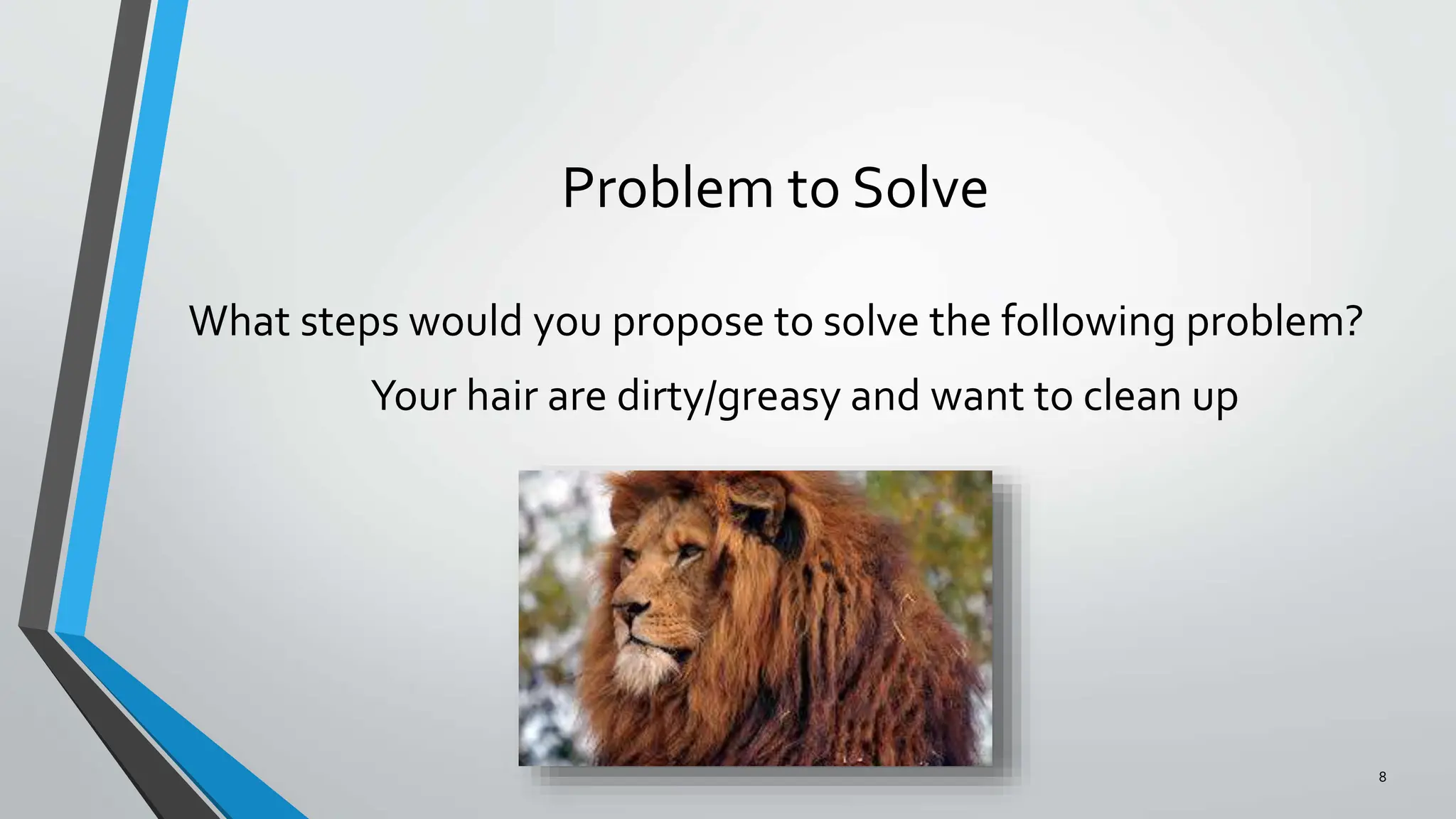 Problem to Solve

What steps would you propose to solve the following problem?

Your hair are dirty/greasy and want to clean up

8